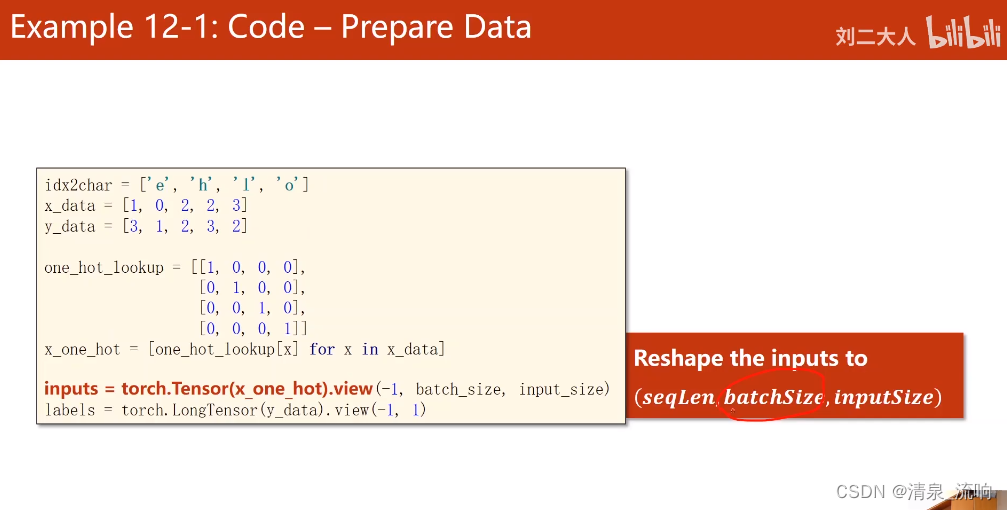 Example 12-1: Code – Prepare Data

刘二大人 bilibili

idx2char = ['e', 'h', 'l', 'o']
x_data = [1, 0, 2, 2, 3]
y_data = [3, 1, 2, 3, 2]

one_hot_lookup = [[1, 0, 0, 0],
                  [0, 1, 0, 0],
                  [0, 0, 1, 0],
                  [0, 0, 0, 1]]
x_one_hot = [one_hot_lookup[x] for x in x_data]

inputs = torch.Tensor(x_one_hot).view(-1, batch_size, input_size)
labels = torch.LongTensor(y_data).view(-1, 1)

Reshape the inputs to
$(seqLen, batchSize, inputSize)$

CSDN @清泉_流响